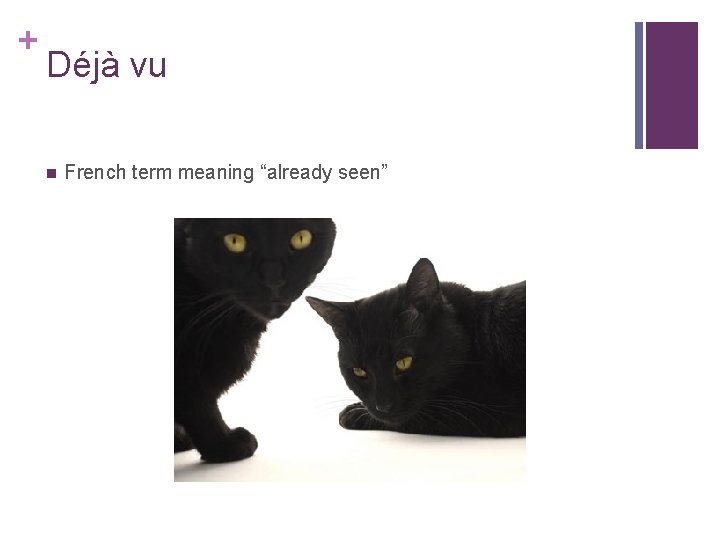 +
Déjà vu

French term meaning “already seen”